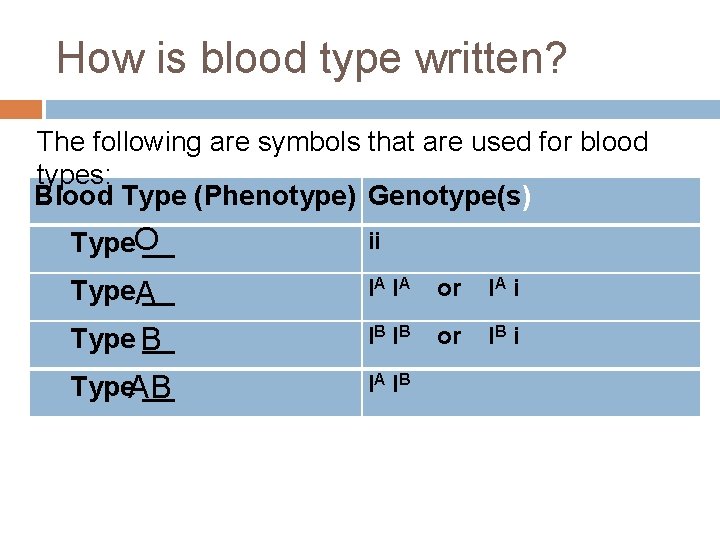 How is blood type written?

The following are symbols that are used for blood types:

| Blood Type (Phenotype) | Genotype(s) |
|---|---|
| Type O | ii |
| Type A | $I^A I^A$ or $I^A i$ |
| Type B | $I^B I^B$ or $I^B i$ |
| Type AB | $I^A I^B$ |